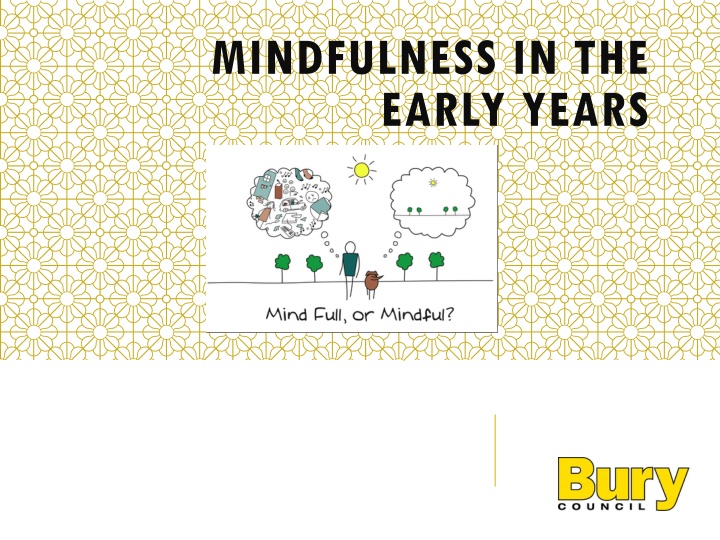 MINDFULNESS IN THE EARLY YEARS

Mind Full, or Mindful?

Bury
COUNCIL